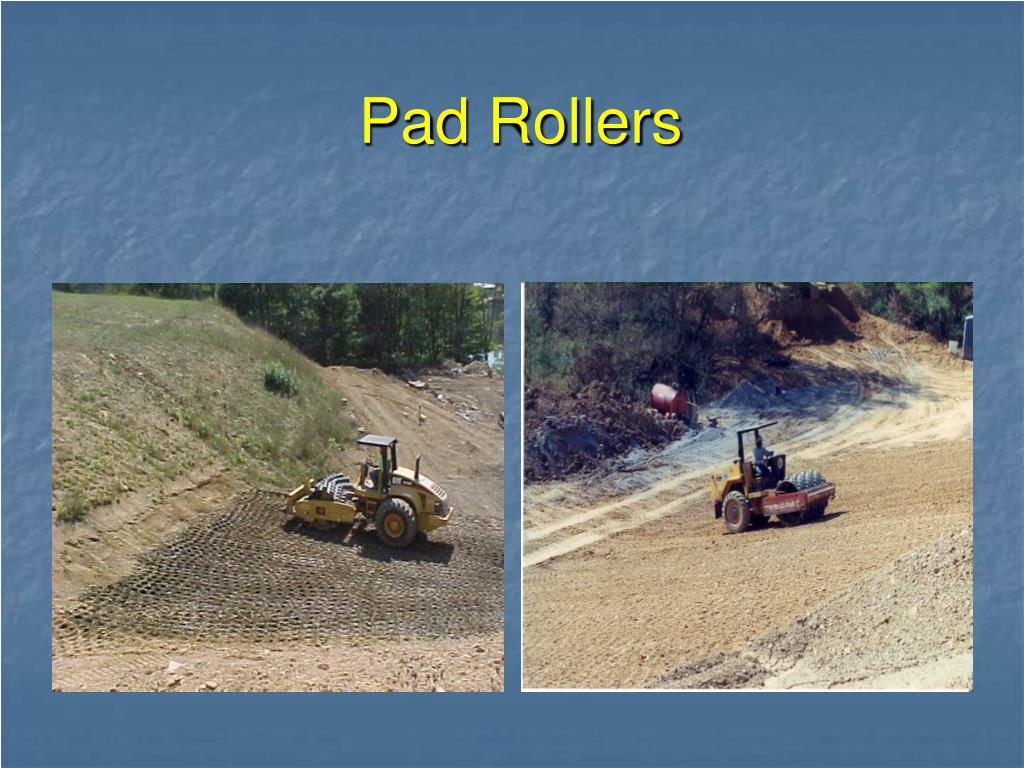 Pad Rollers